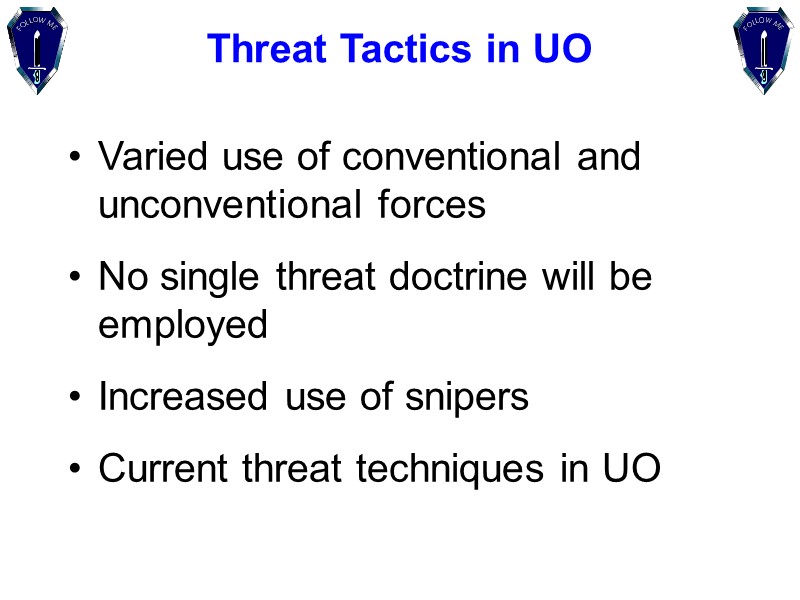 FOLLOW ME

Threat Tactics in UO

FOLLOW ME

• Varied use of conventional and unconventional forces

• No single threat doctrine will be employed

• Increased use of snipers

• Current threat techniques in UO